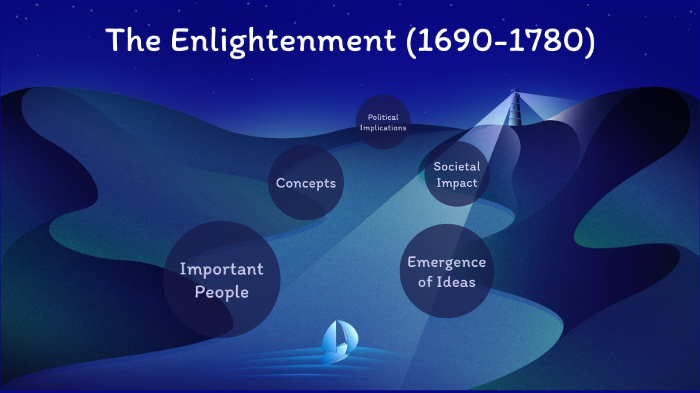 The Enlightenment (1690-1780)

Political Implications

Concepts

Societal Impact

Important People

Emergence of Ideas